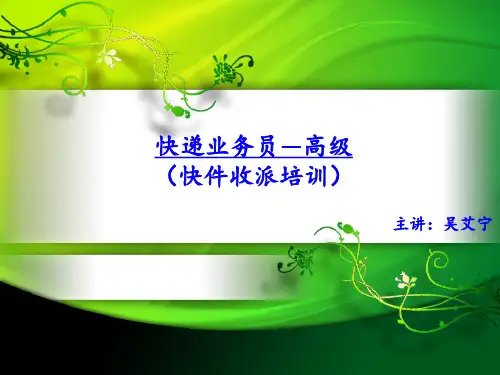 快递业务员—高级
（快件收派培训）

主讲：吴艾宁